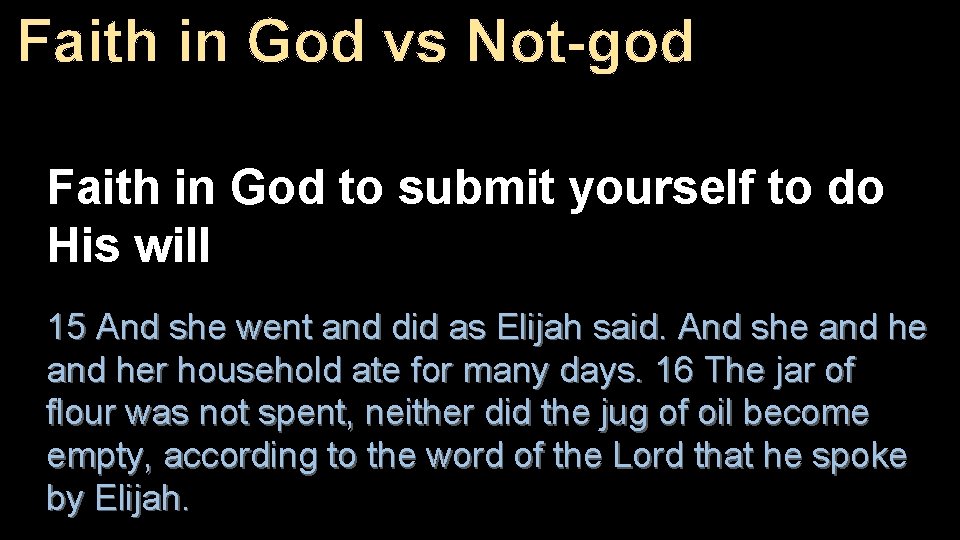 Faith in God vs Not-god

Faith in God to submit yourself to do His will

15 And she went and did as Elijah said. And she and he and her household ate for many days. 16 The jar of flour was not spent, neither did the jug of oil become empty, according to the word of the Lord that he spoke by Elijah.